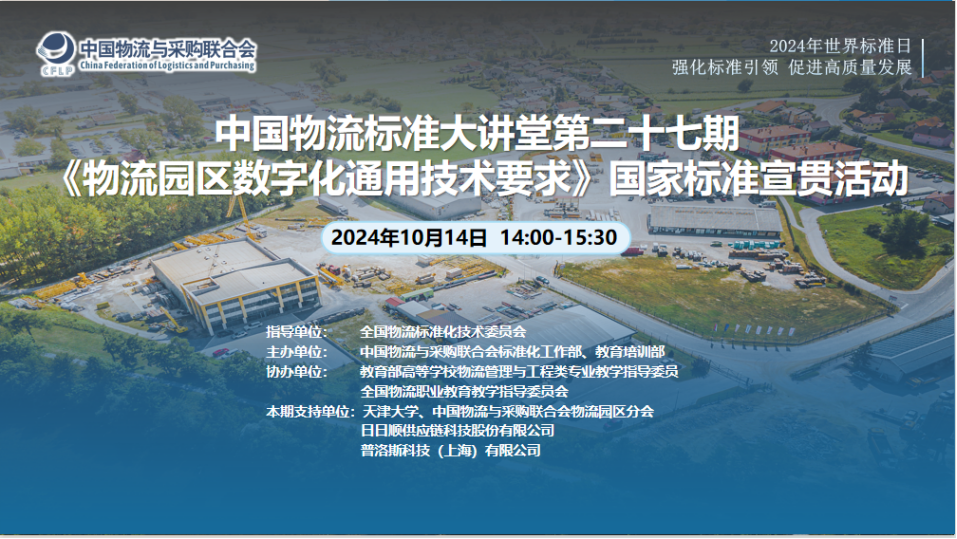 CFLP 中国物流与采购联合会
China Federation of Logistics and Purchasing

2024年世界标准日
强化标准引领 促进高质量发展

中国物流标准大讲堂第二十七期
《物流园区数字化通用技术要求》国家标准宣贯活动

2024年10月14日 14:00-15:30

指导单位： 全国物流标准化技术委员会
主办单位： 中国物流与采购联合会标准化工作部、教育培训部
协办单位： 教育部高等学校物流管理与工程类专业教学指导委员
全国物流职业教育教学指导委员会
本期支持单位： 天津大学、中国物流与采购联合会物流园区分会
日日顺供应链科技股份有限公司
普洛斯科技（上海）有限公司